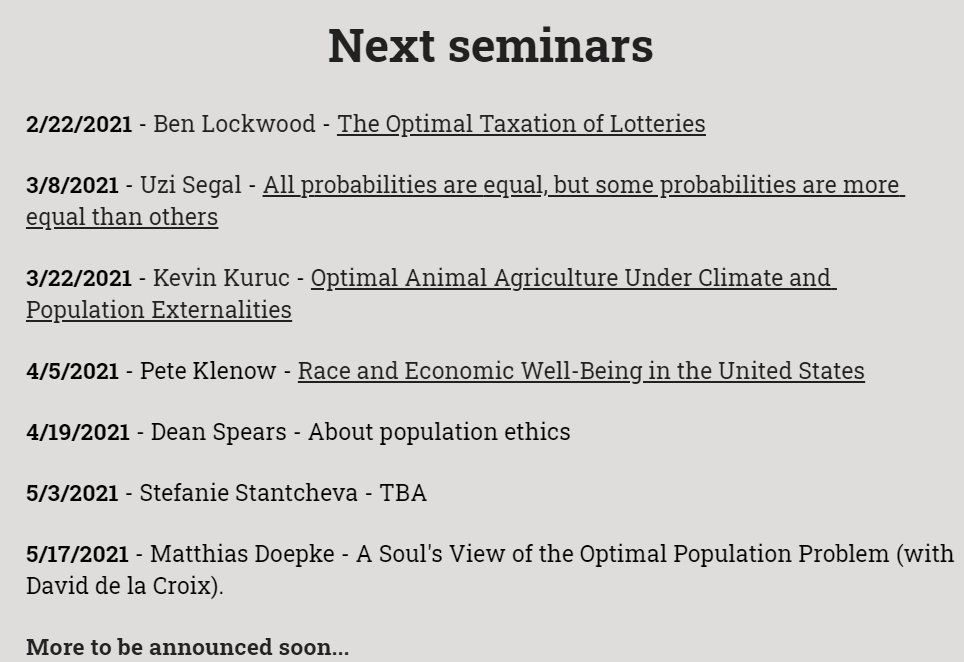 Next seminars

2/22/2021 - Ben Lockwood - The Optimal Taxation of Lotteries

3/8/2021 - Uzi Segal - All probabilities are equal, but some probabilities are more equal than others

3/22/2021 - Kevin Kuruc - Optimal Animal Agriculture Under Climate and Population Externalities

4/5/2021 - Pete Klenow - Race and Economic Well-Being in the United States

4/19/2021 - Dean Spears - About population ethics

5/3/2021 - Stefanie Stantcheva - TBA

5/17/2021 - Matthias Doepke - A Soul's View of the Optimal Population Problem (with David de la Croix).

More to be announced soon...